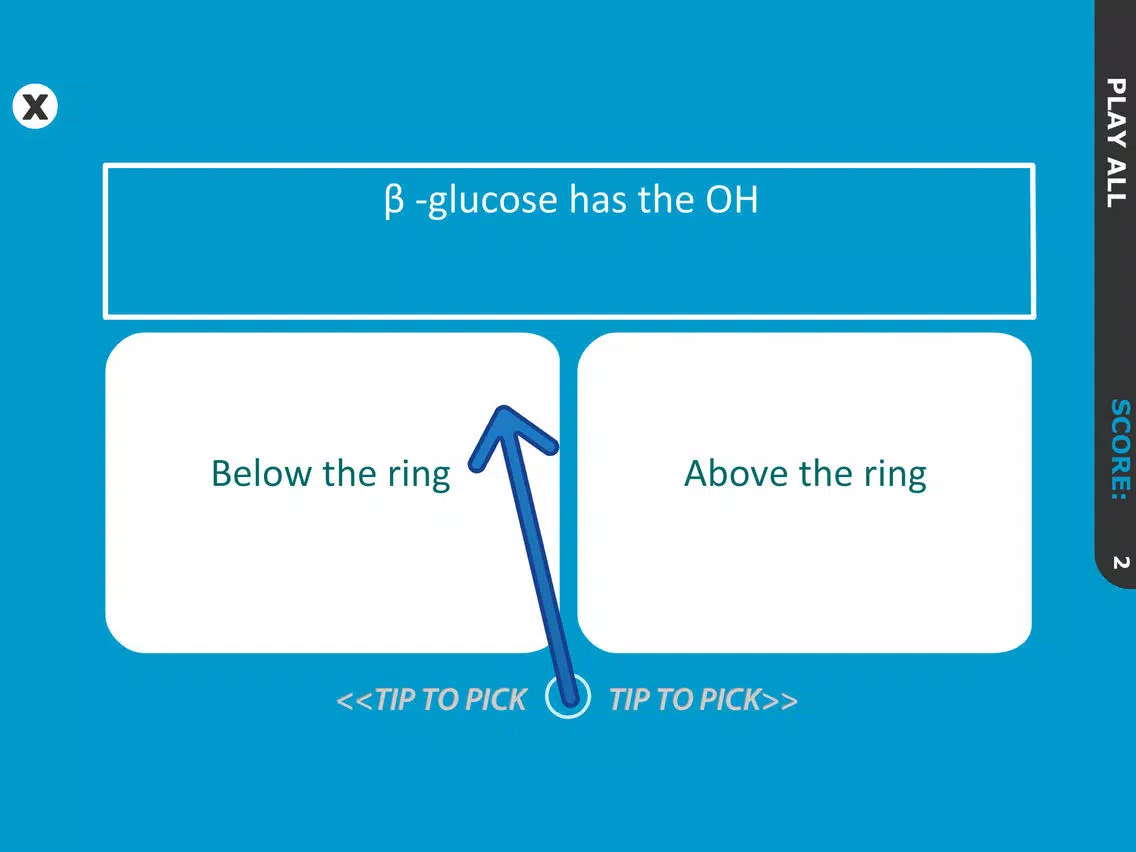 X

β -glucose has the OH

Below the ring

Above the ring

<<TIP TO PICK TIP TO PICK>>

PLAY ALL

SCORE: 2